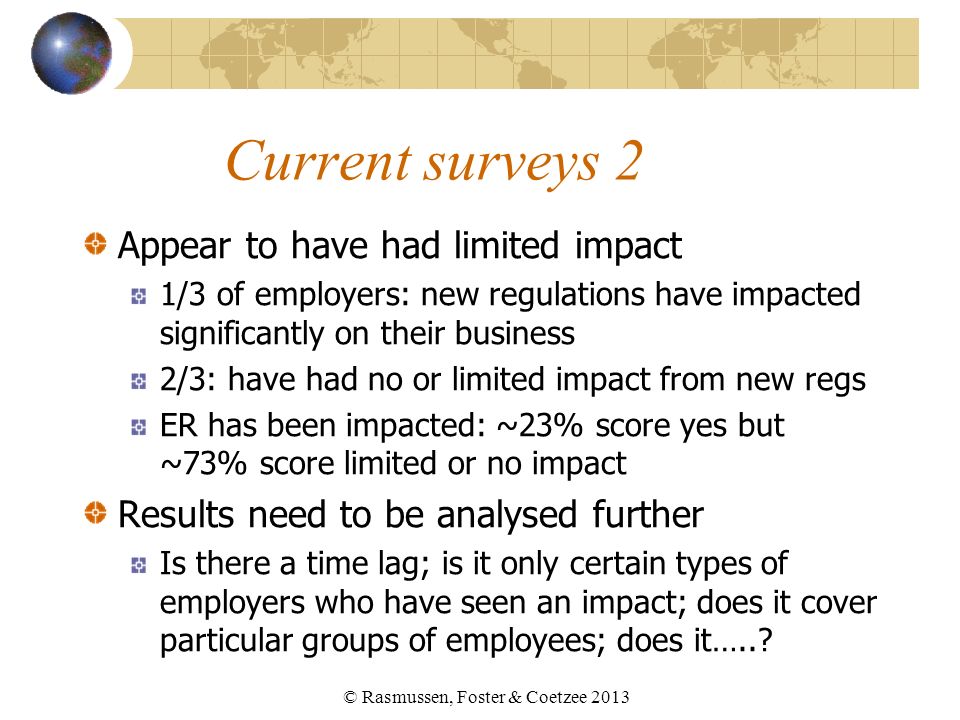 Current surveys 2

Appear to have had limited impact

1/3 of employers: new regulations have impacted significantly on their business

2/3: have had no or limited impact from new regs

ER has been impacted: ~23% score yes but ~73% score limited or no impact

Results need to be analysed further

Is there a time lag; is it only certain types of employers who have seen an impact; does it cover particular groups of employees; does it…..?

© Rasmussen, Foster & Coetzee 2013